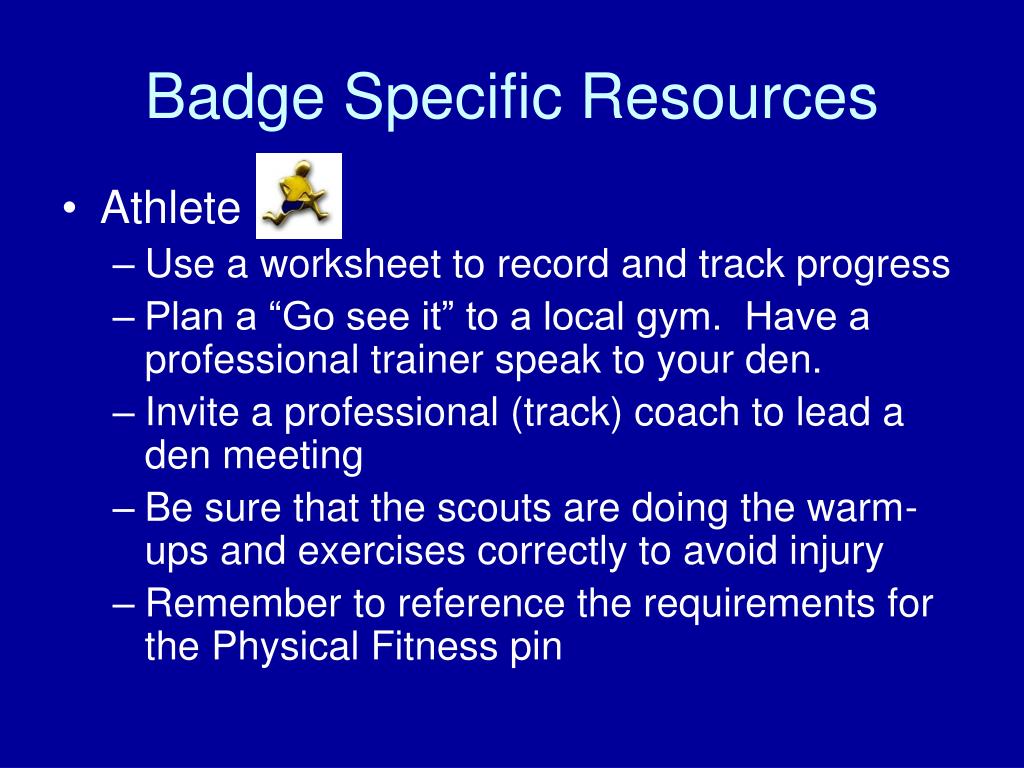 Badge Specific Resources

• Athlete
– Use a worksheet to record and track progress
– Plan a “Go see it” to a local gym. Have a professional trainer speak to your den.
– Invite a professional (track) coach to lead a den meeting
– Be sure that the scouts are doing the warm-ups and exercises correctly to avoid injury
– Remember to reference the requirements for the Physical Fitness pin